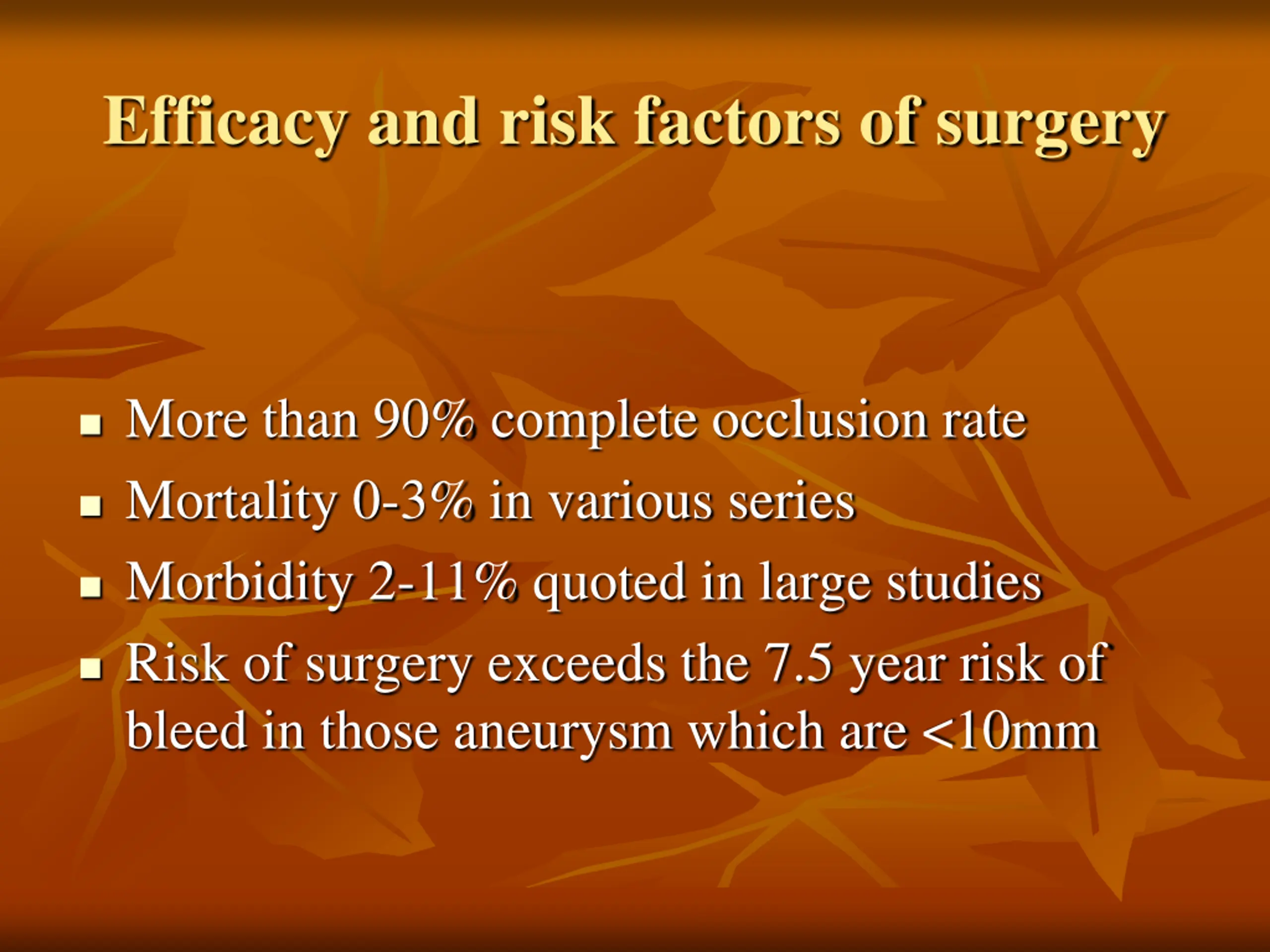 Efficacy and risk factors of surgery

- More than 90% complete occlusion rate
- Mortality 0-3% in various series
- Morbidity 2-11% quoted in large studies
- Risk of surgery exceeds the 7.5 year risk of bleed in those aneurysm which are <10mm